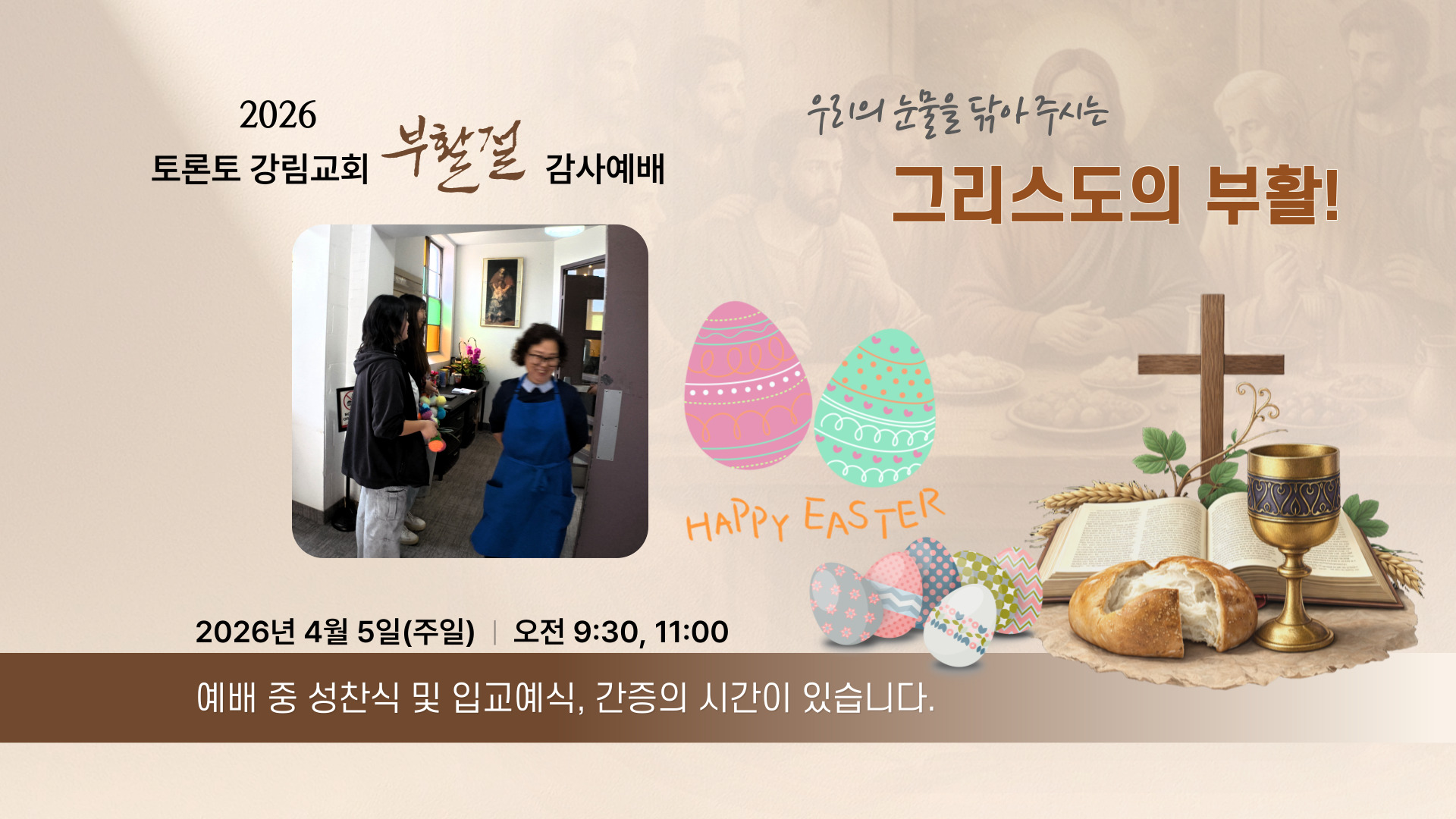 2026
토론토 강림교회 부활절 감사예배

우리의 눈물을 닦아 주시는
그리스도의 부활!

HAPPY EASTER

2026년 4월 5일(주일) | 오전 9:30, 11:00

예배 중 성찬식 및 입교예식, 간증의 시간이 있습니다.